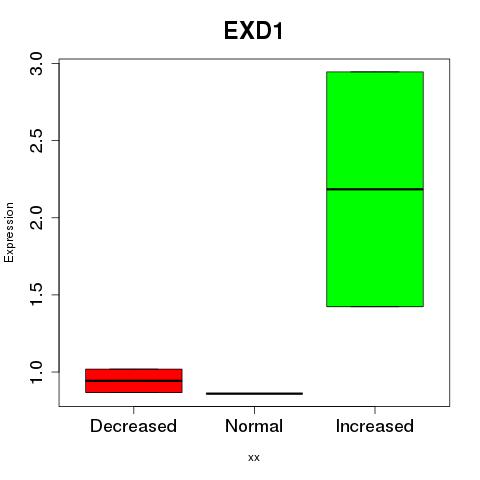 EXD1

Expression

3.0
2.5
2.0
1.5
1.0

Decreased
Normal
Increased

xx